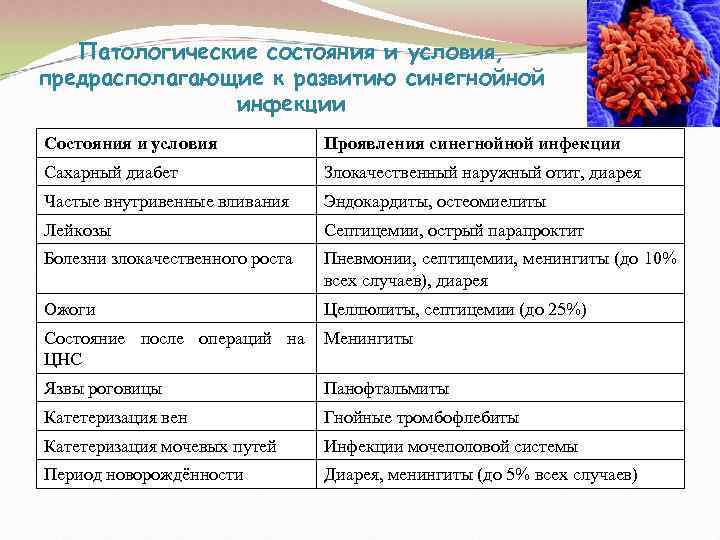 Патологические состояния и условия, предрасполагающие к развитию синегнойной инфекции

| Состояния и условия | Проявления синегнойной инфекции |
|---|---|
| Сахарный диабет | Злокачественный наружный отит, диарея |
| Частые внутривенные вливания | Эндокардиты, остеомиелиты |
| Лейкозы | Септицемии, острый парапроктит |
| Болезни злокачественного роста | Пневмонии, септицемии, менингиты (до 10% всех случаев), диарея |
| Ожоги | Целлюлиты, септицемии (до 25%) |
| Состояние после операций на ЦНС | Менингиты |
| Язвы роговицы | Панофтальмиты |
| Катетеризация вен | Гнойные тромбофлебиты |
| Катетеризация мочевых путей | Инфекции мочеполовой системы |
| Период новорождённости | Диарея, менингиты (до 5% всех случаев) |